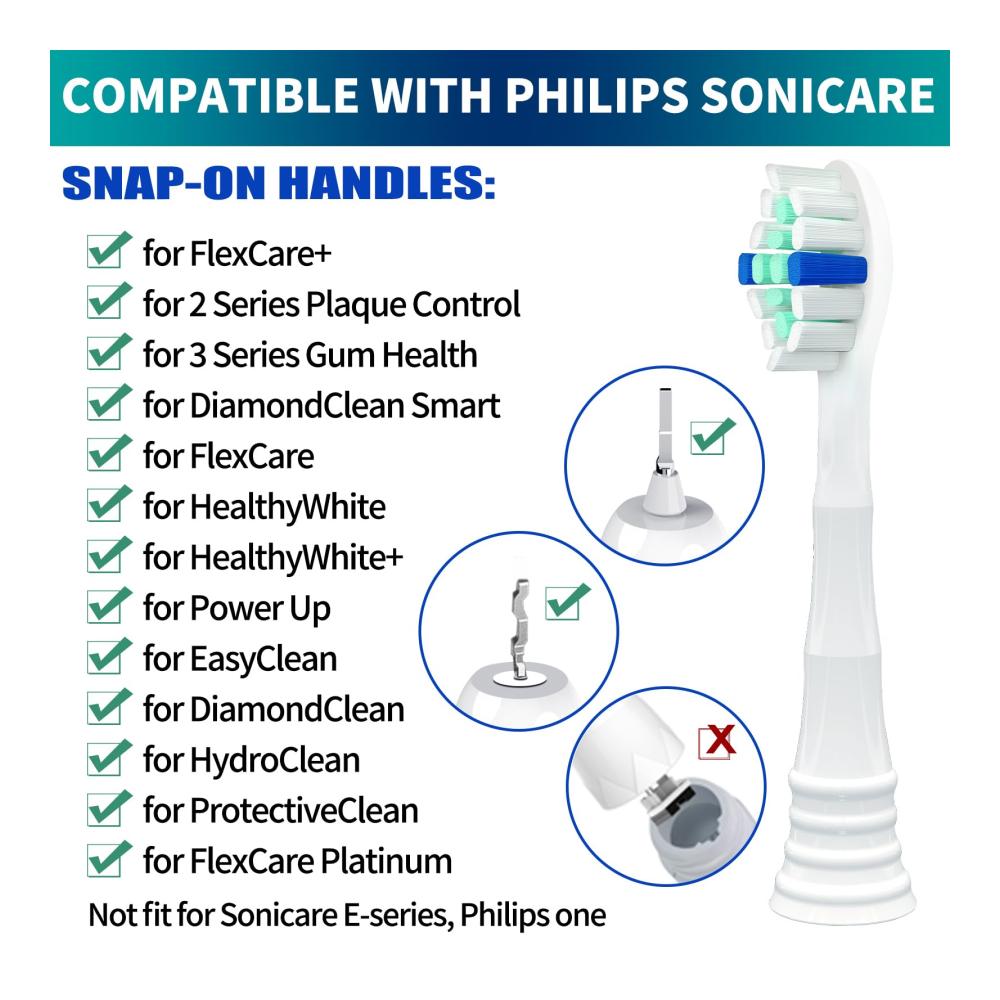 COMPATIBLE WITH PHILIPS SONICARE

SNAP-ON HANDLES:

for FlexCare+
for 2 Series Plaque Control
for 3 Series Gum Health
for DiamondClean Smart
for FlexCare
for HealthyWhite
for HealthyWhite+
for Power Up
for EasyClean
for DiamondClean
for HydroClean
for ProtectiveClean
for FlexCare Platinum

Not fit for Sonicare E-series, Philips one